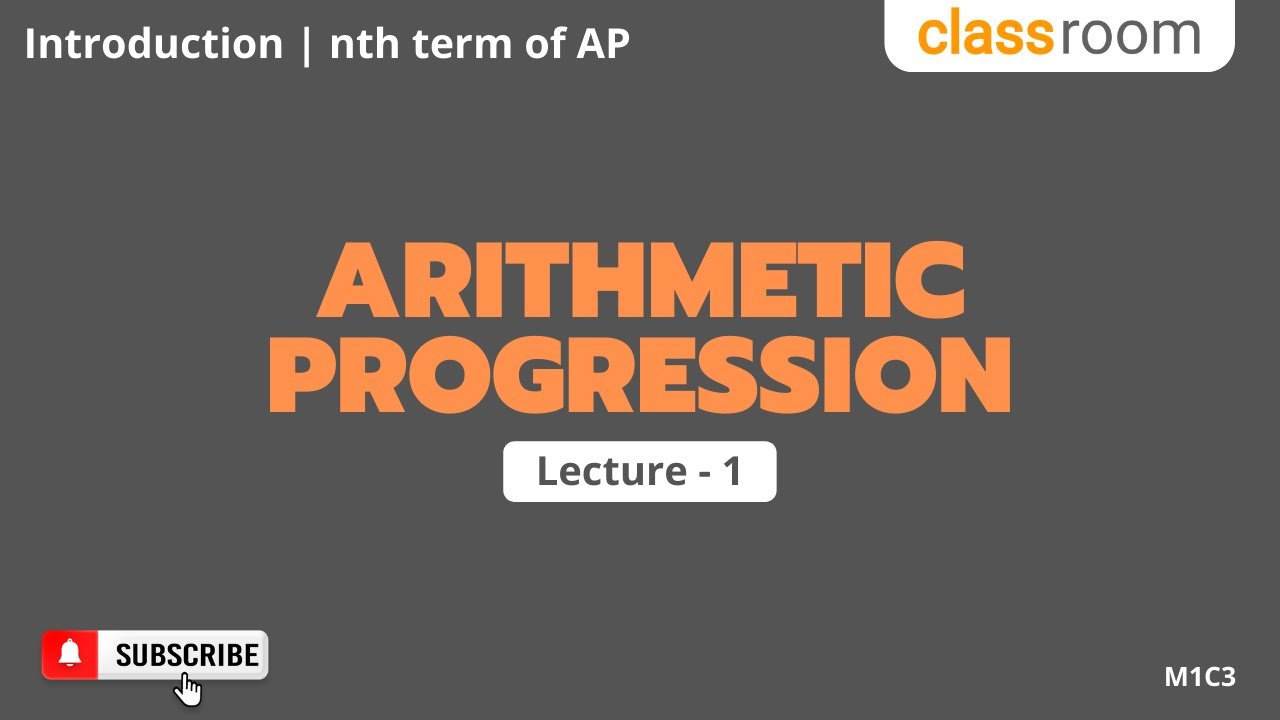 Introduction | nth term of AP

classroom

ARITHMETIC PROGRESSION

Lecture - 1

SUBSCRIBE

M1C3